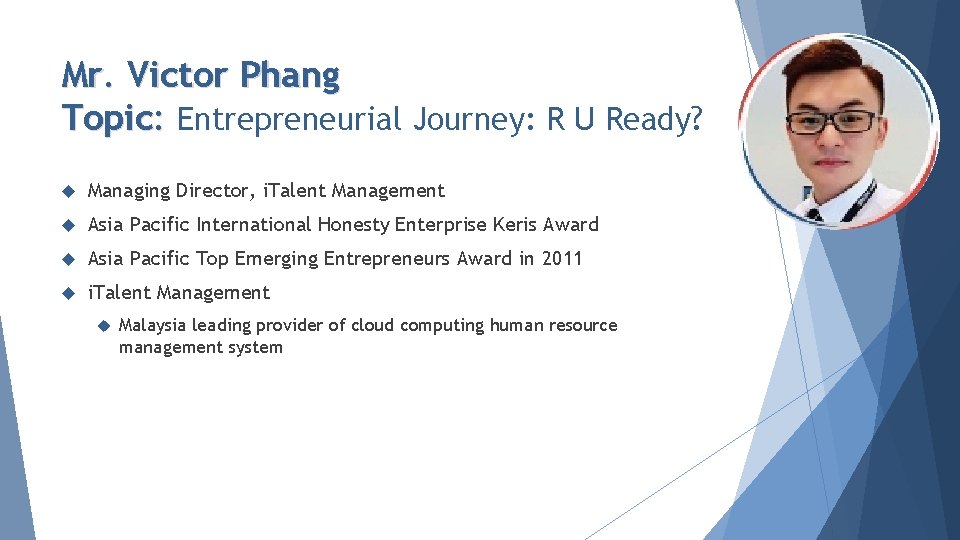 Mr. Victor Phang
Topic: Entrepreneurial Journey: R U Ready?

Managing Director, iTalent Management

Asia Pacific International Honesty Enterprise Keris Award

Asia Pacific Top Emerging Entrepreneurs Award in 2011

iTalent Management

Malaysia leading provider of cloud computing human resource management system